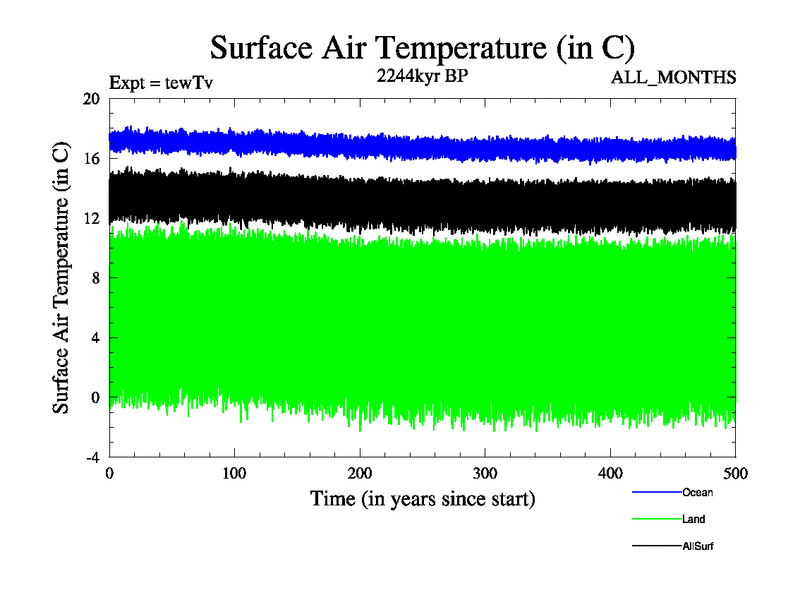 Surface Air Temperature (in C)

Expt = tewTv

2244kyr BP

ALL_MONTHS

Surface Air Temperature (in C)

20
16
12
8
4
0
-4

0
100
200
300
400
500

Time (in years since start)

Ocean
Land
AllSurf